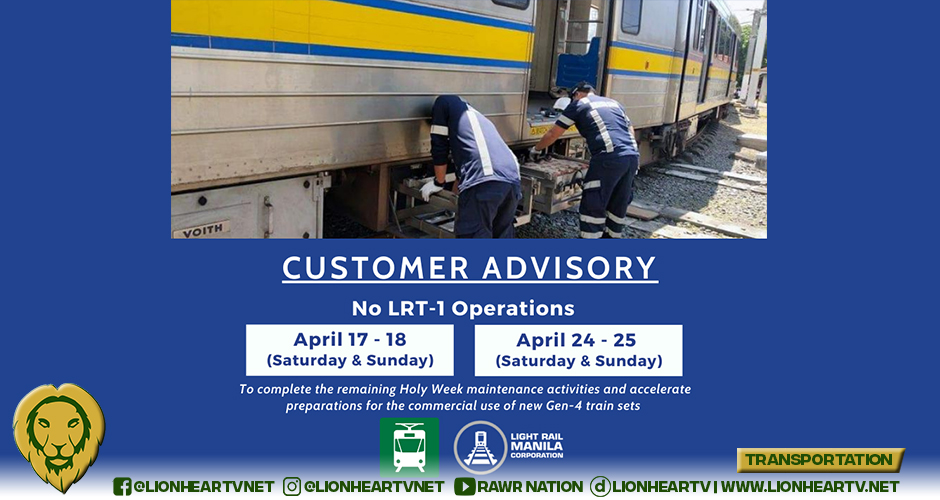 VOITH

CUSTOMER ADVISORY

No LRT-1 Operations

April 17 - 18
(Saturday & Sunday)

April 24 - 25
(Saturday & Sunday)

To complete the remaining Holy Week maintenance activities and accelerate preparations for the commercial use of new Gen-4 train sets

LIGHT RAIL MANILA CORPORATION

TRANSPORTATION

@LIONHEARTVNET @LIONHEARTVNET RAWR NATION LIONHEARTV | WWW.LIONHEARTV.NET